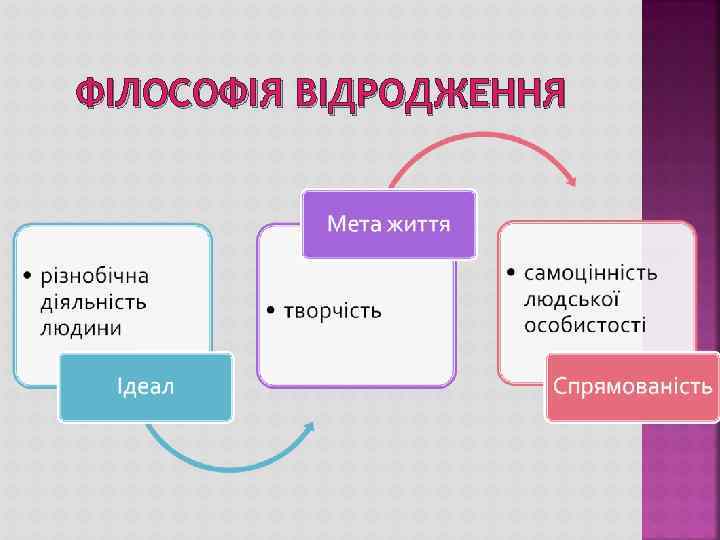 ФІЛОСОФІЯ ВІДРОДЖЕННЯ

• різнобічна діяльність людини

Ідеал

Мета життя

• творчість

• самоцінність людської особистості

Спрямованість